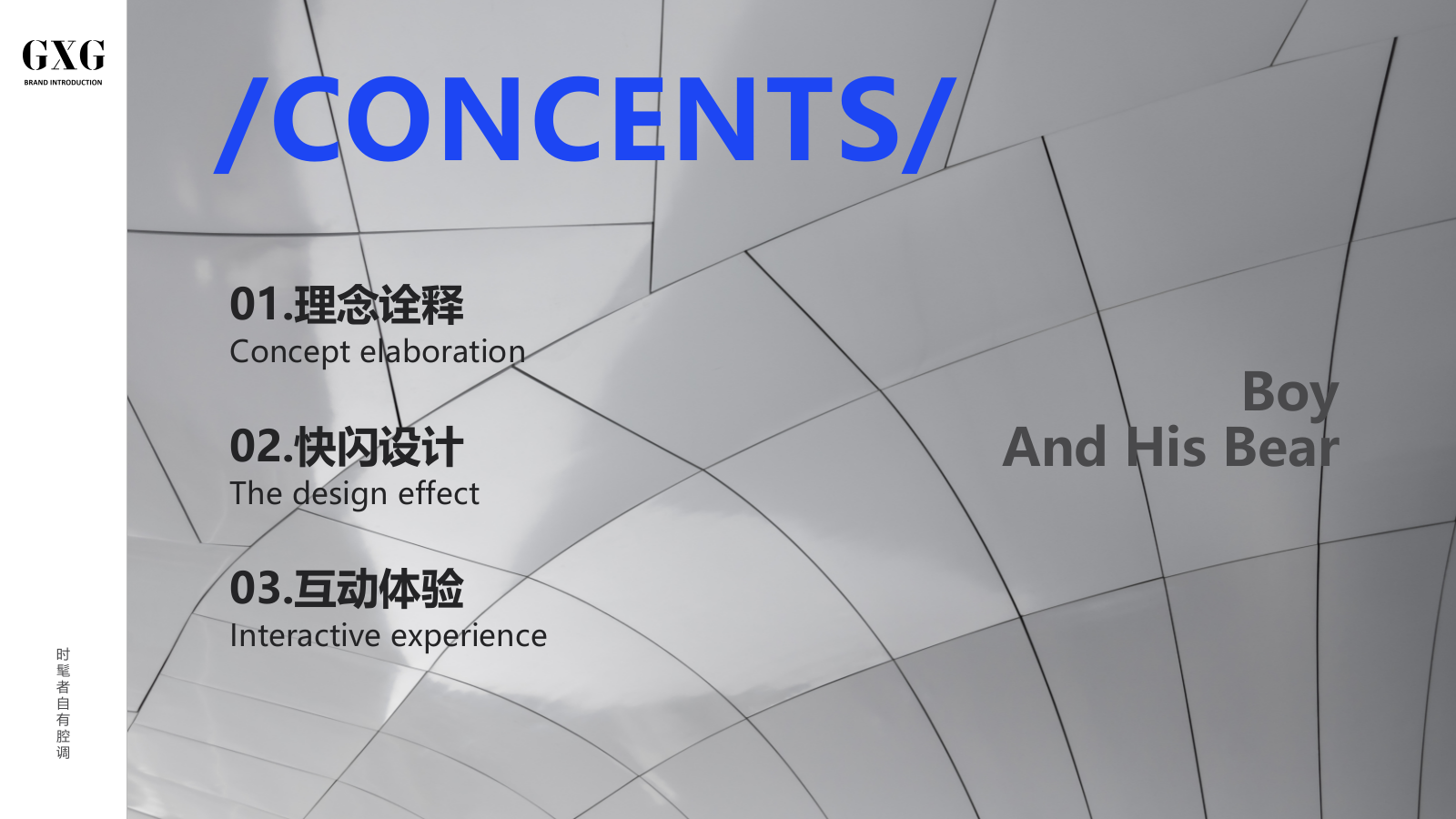 GXG
BRAND INTRODUCTION

/CONCENTS/

01.理念诠释
Concept elaboration

02.快闪设计
The design effect

03.互动体验
Interactive experience

Boy
And His Bear

时髦者自有腔调